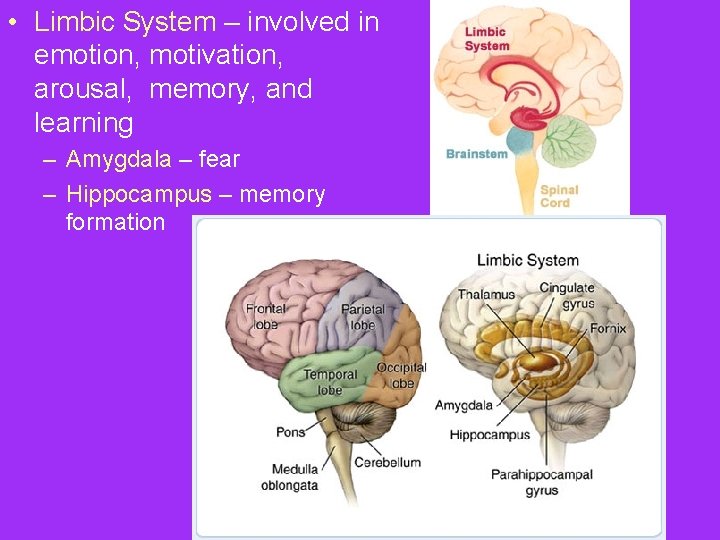 • Limbic System – involved in emotion, motivation, arousal, memory, and learning

– Amygdala – fear

– Hippocampus – memory formation

Limbic System

Brainstem

Spinal Cord

Frontal lobe

Parietal lobe

Temporal lobe

Occipital lobe

Pons

Medulla oblongata

Cerebellum

Limbic System

Thalamus

Cingulate gyrus

Fornix

Amygdala

Hippocampus

Parahippocampal gyrus